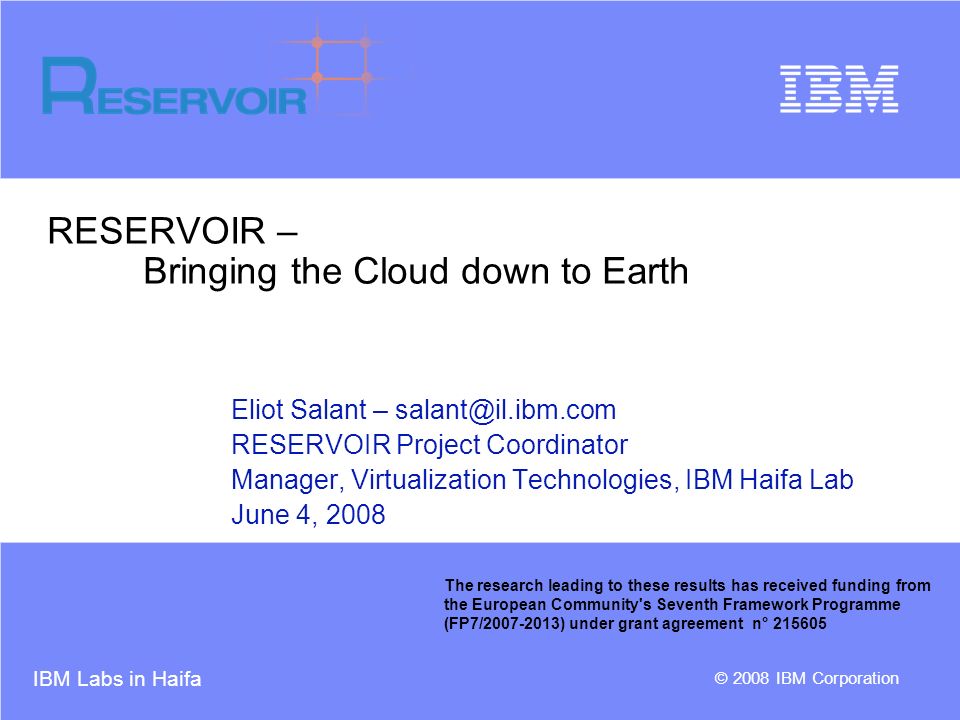 RESERVOIR

IBM

RESERVOIR –
Bringing the Cloud down to Earth

Eliot Salant – salant@il.ibm.com
RESERVOIR Project Coordinator
Manager, Virtualization Technologies, IBM Haifa Lab
June 4, 2008

The research leading to these results has received funding from the European Community's Seventh Framework Programme (FP7/2007-2013) under grant agreement n° 215605

IBM Labs in Haifa

© 2008 IBM Corporation